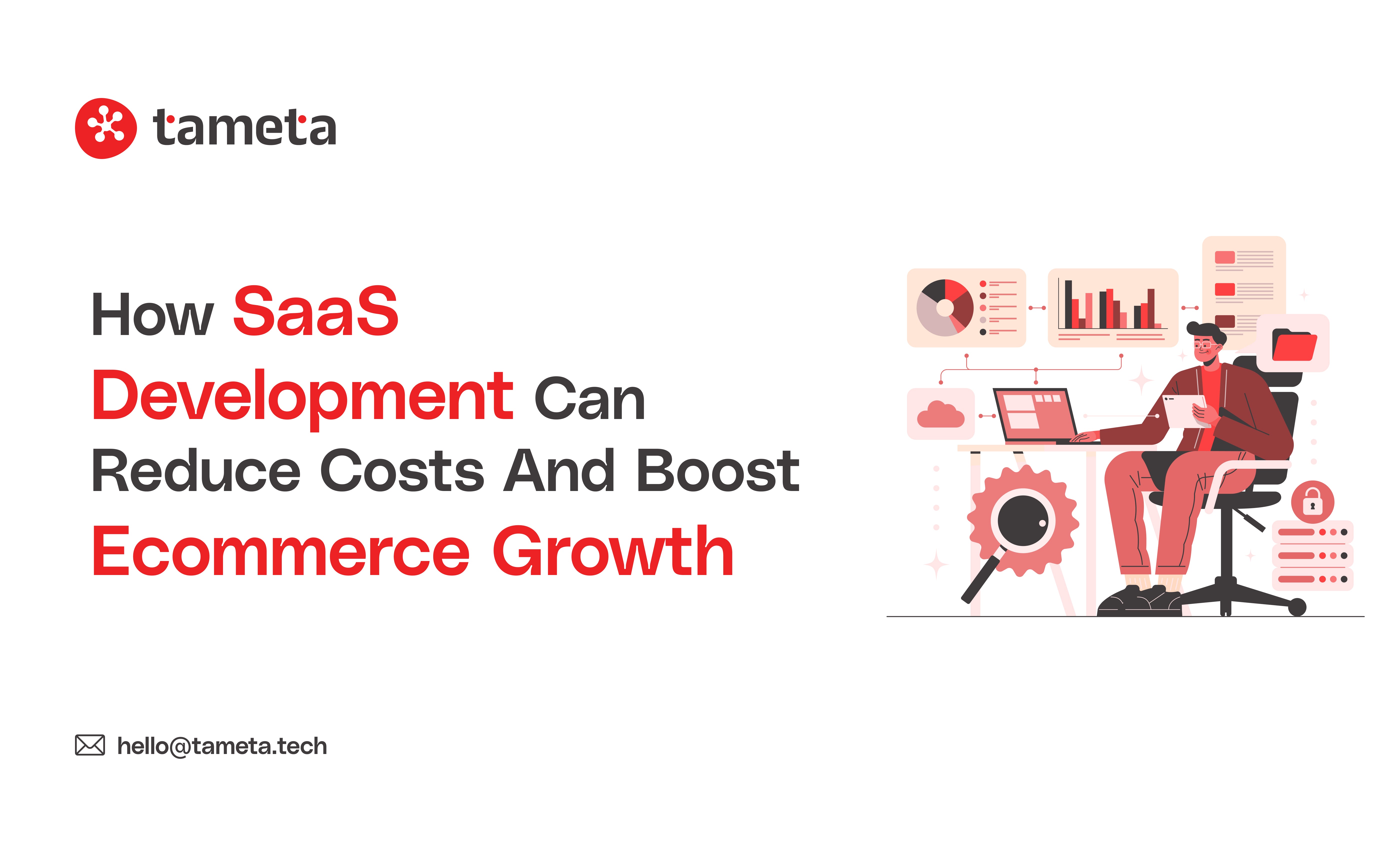 tameta

How SaaS Development Can Reduce Costs And Boost Ecommerce Growth

hello@tameta.tech